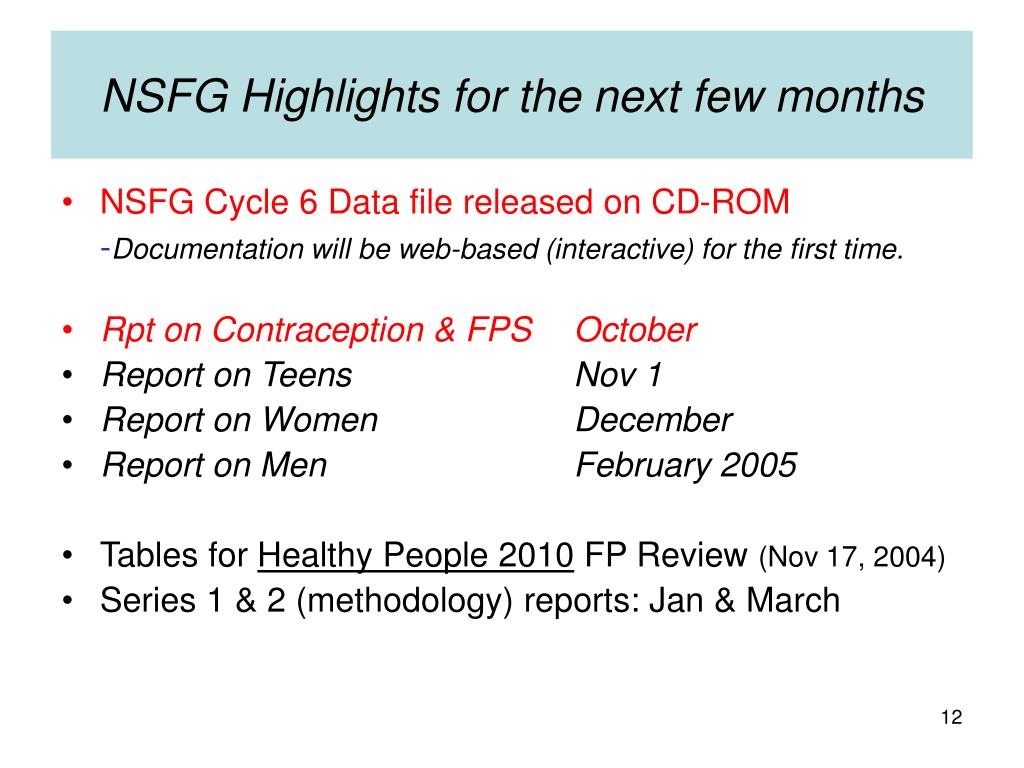 NSFG Highlights for the next few months

• NSFG Cycle 6 Data file released on CD-ROM
-Documentation will be web-based (interactive) for the first time.

• Rpt on Contraception & FPS October
• Report on Teens Nov 1
• Report on Women December
• Report on Men February 2005

• Tables for Healthy People 2010 FP Review (Nov 17, 2004)
• Series 1 & 2 (methodology) reports: Jan & March

12